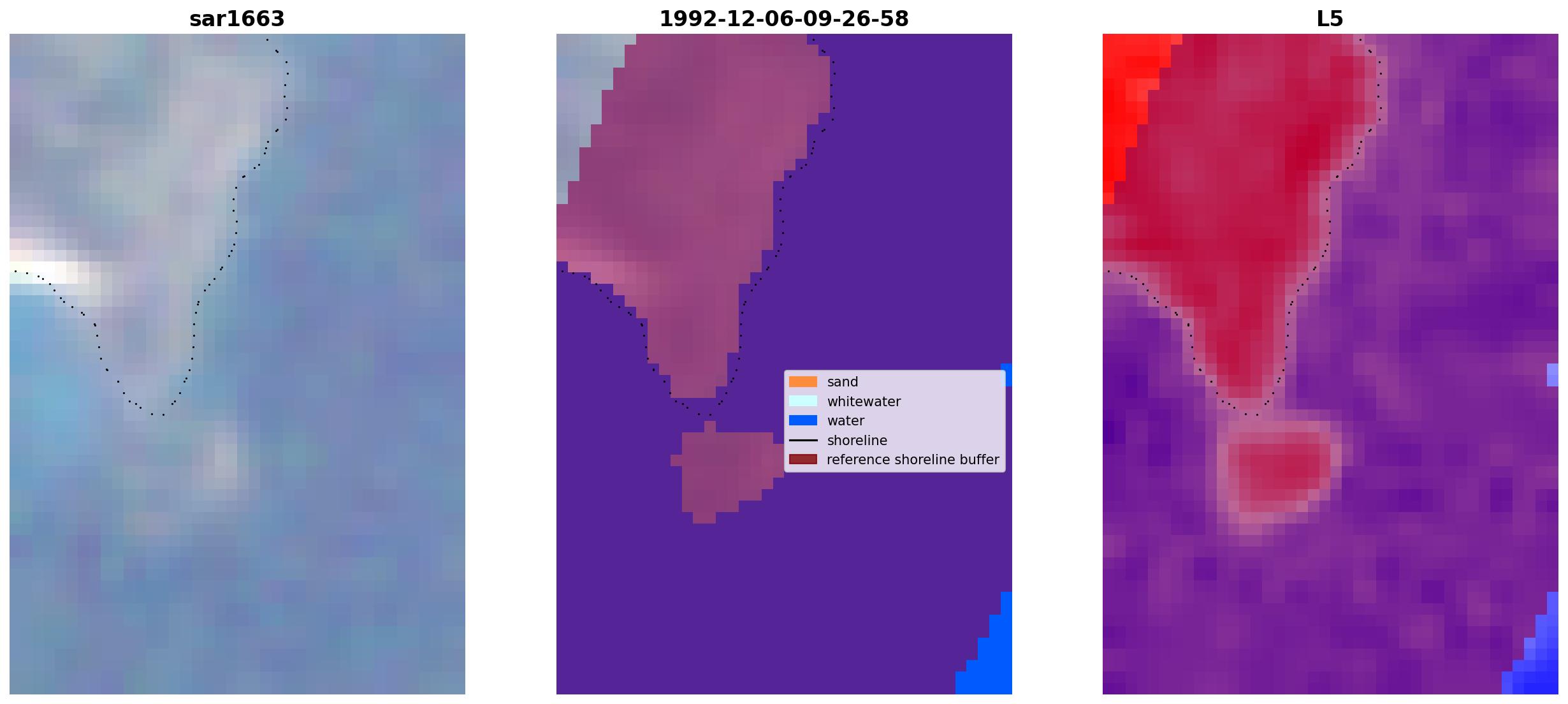 sar1663

1992-12-06-09-26-58

sand
whitewater
water
shoreline
reference shoreline buffer

L5